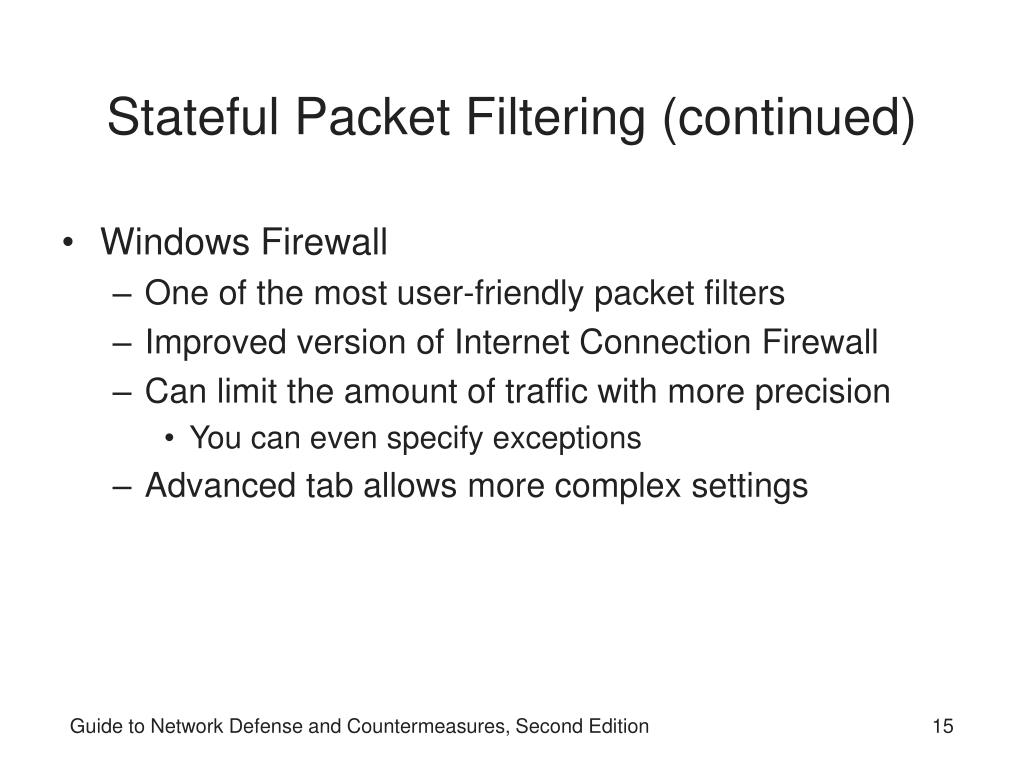 Stateful Packet Filtering (continued)

• Windows Firewall
– One of the most user-friendly packet filters
– Improved version of Internet Connection Firewall
– Can limit the amount of traffic with more precision
• You can even specify exceptions
– Advanced tab allows more complex settings

Guide to Network Defense and Countermeasures, Second Edition

15